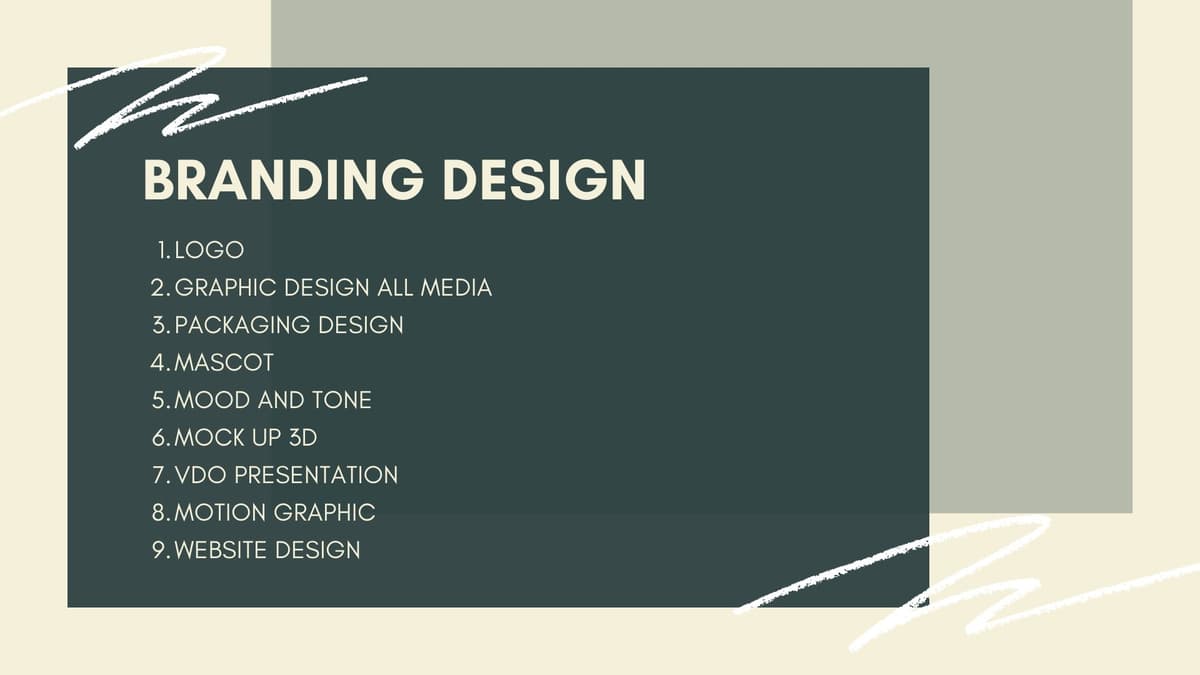 BRANDING DESIGN

1. LOGO
2. GRAPHIC DESIGN ALL MEDIA
3. PACKAGING DESIGN
4. MASCOT
5. MOOD AND TONE
6. MOCK UP 3D
7. VDO PRESENTATION
8. MOTION GRAPHIC
9. WEBSITE DESIGN